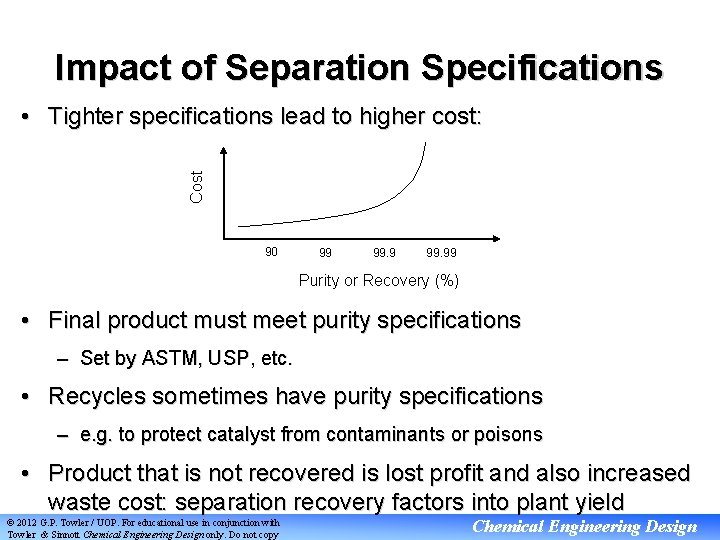 Impact of Separation Specifications

• Tighter specifications lead to higher cost:

Cost

90 99 99.9 99.99

Purity or Recovery (%)

• Final product must meet purity specifications

– Set by ASTM, USP, etc.

• Recycles sometimes have purity specifications

– e.g. to protect catalyst from contaminants or poisons

• Product that is not recovered is lost profit and also increased waste cost: separation recovery factors into plant yield

© 2012 G.P. Towler / UOP. For educational use in conjunction with Towler & Sinnott Chemical Engineering Design only. Do not copy

Chemical Engineering Design